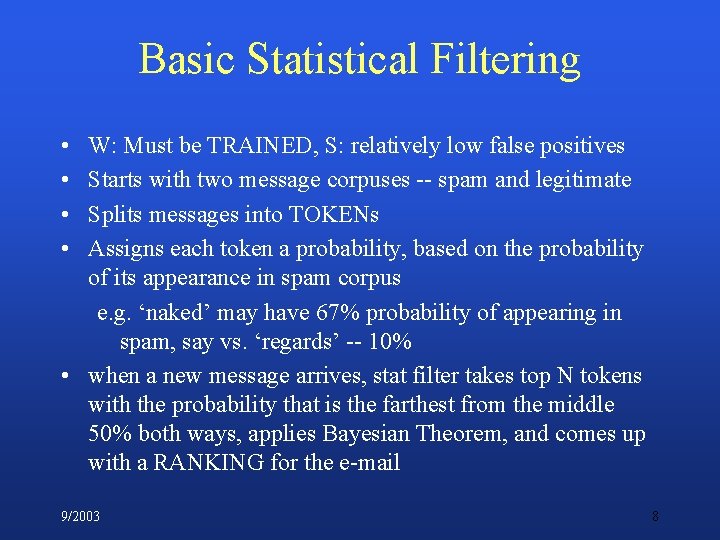 Basic Statistical Filtering

• W: Must be TRAINED, S: relatively low false positives
• Starts with two message corpuses -- spam and legitimate
• Splits messages into TOKENs
• Assigns each token a probability, based on the probability of its appearance in spam corpus
e.g. ‘naked’ may have 67% probability of appearing in spam, say vs. ‘regards’ -- 10%
• when a new message arrives, stat filter takes top N tokens with the probability that is the farthest from the middle 50% both ways, applies Bayesian Theorem, and comes up with a RANKING for the e-mail

9/2003

8